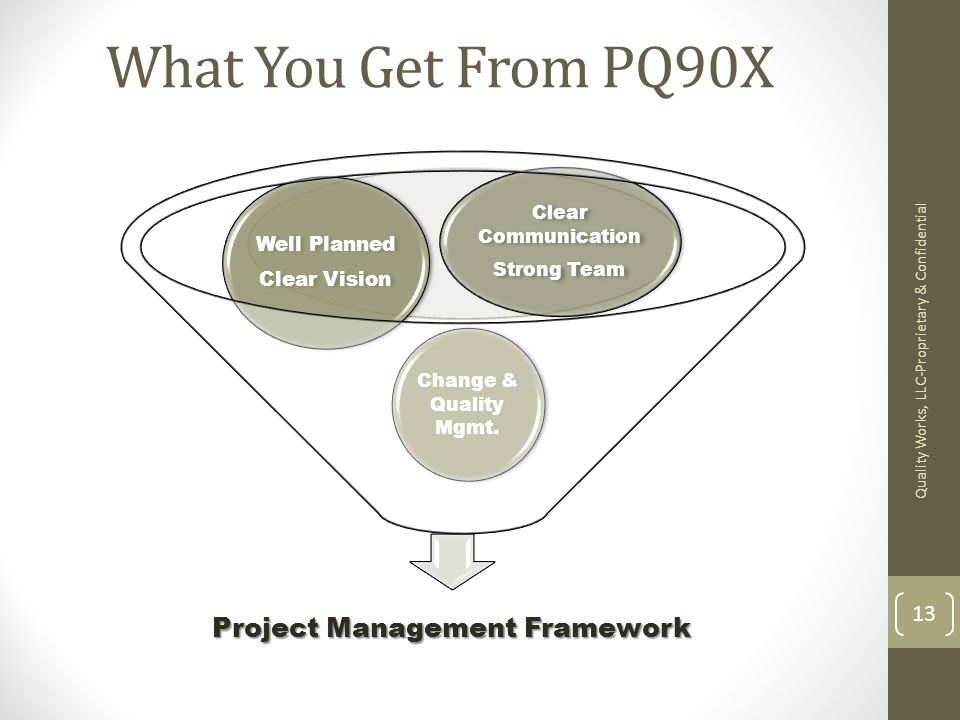 What You Get From PQ90X

Well Planned
Clear Vision

Clear Communication
Strong Team

Change & Quality Mgmt.

Project Management Framework

Quality Works, LLC-Proprietary & Confidential

13